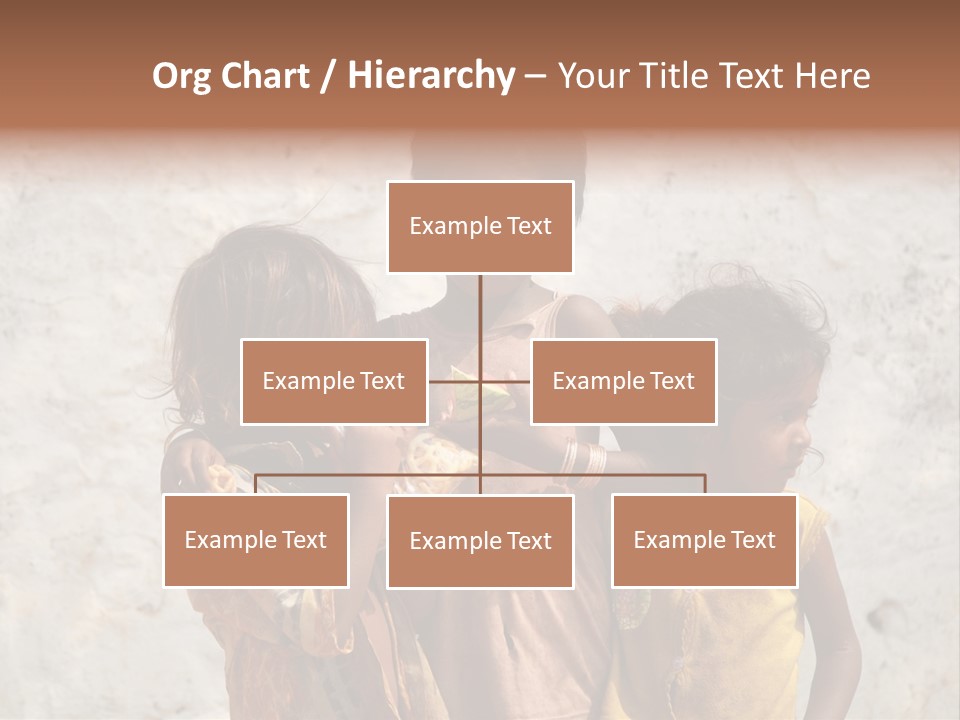 Org Chart / Hierarchy – Your Title Text Here

Example Text

Example Text

Example Text

Example Text

Example Text

Example Text